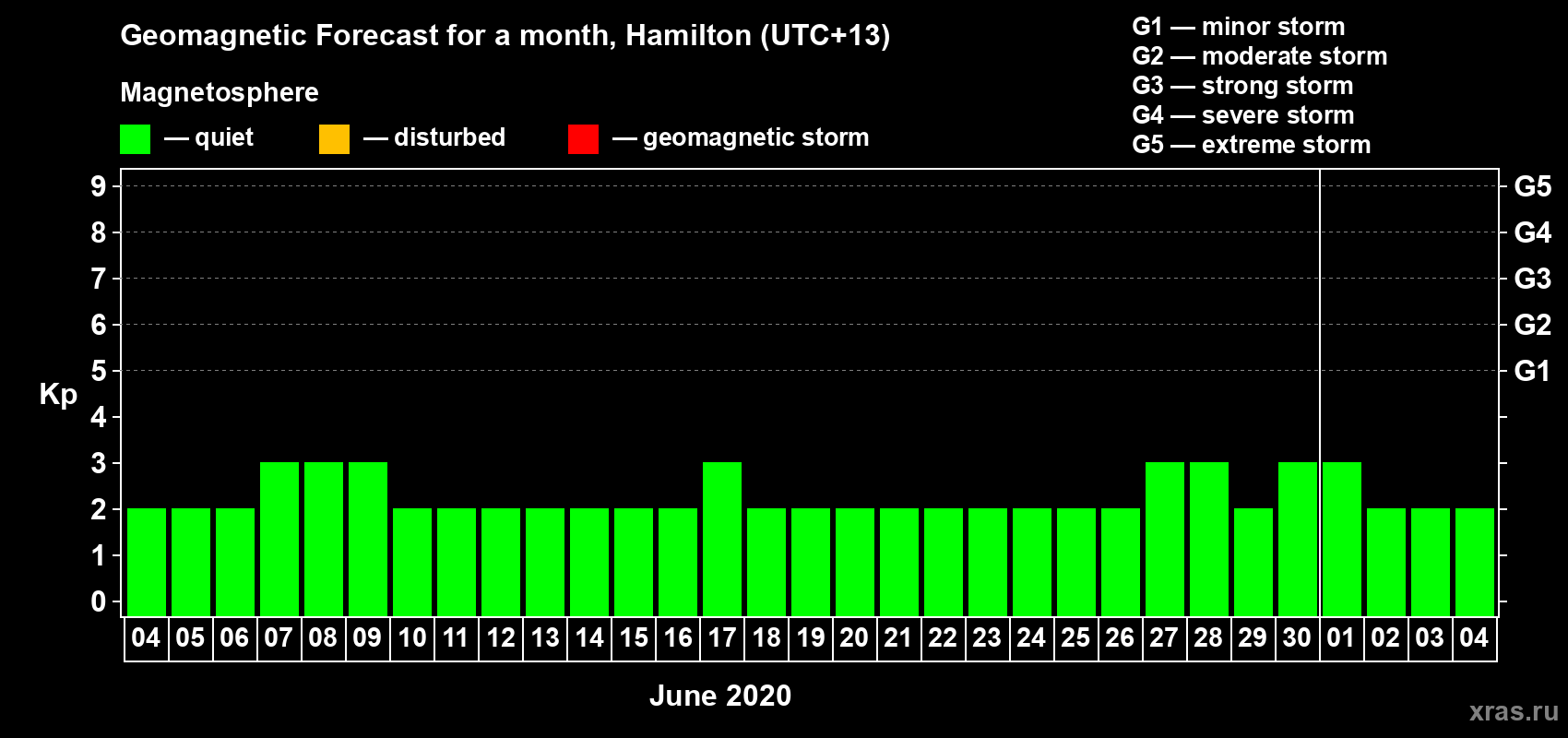 Geomagnetic Forecast for a month, Hamilton (UTC+13)

Magnetosphere

— quiet — disturbed — geomagnetic storm

G1 — minor storm
G2 — moderate storm
G3 — strong storm
G4 — severe storm
G5 — extreme storm

Kp

9
8
7
6
5
4
3
2
1
0

G5
G4
G3
G2
G1

04 05 06 07 08 09 10 11 12 13 14 15 16 17 18 19 20 21 22 23 24 25 26 27 28 29 30 01 02 03 04

June 2020

xras.ru